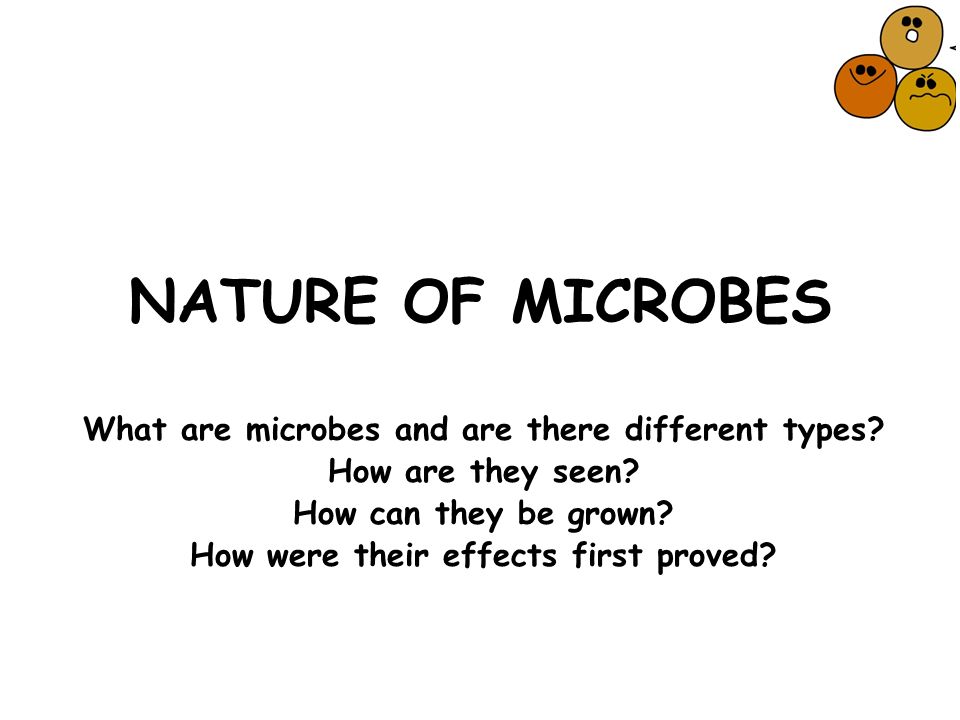 NATURE OF MICROBES

What are microbes and are there different types?
How are they seen?
How can they be grown?
How were their effects first proved?